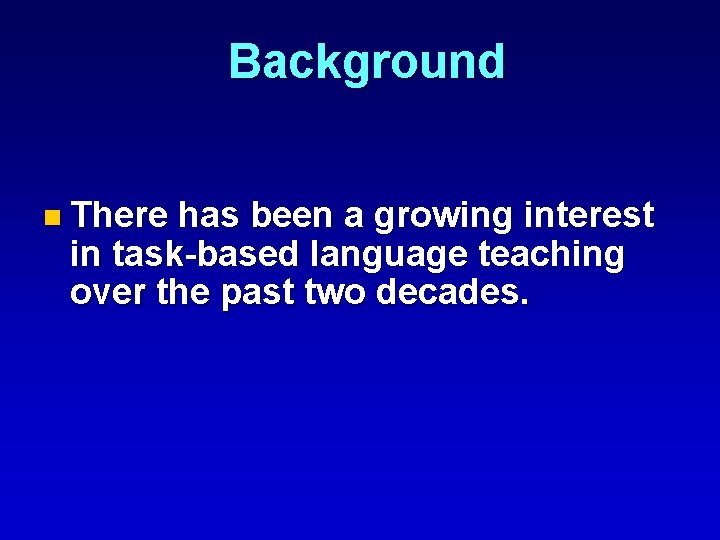 Background

There has been a growing interest in task-based language teaching over the past two decades.